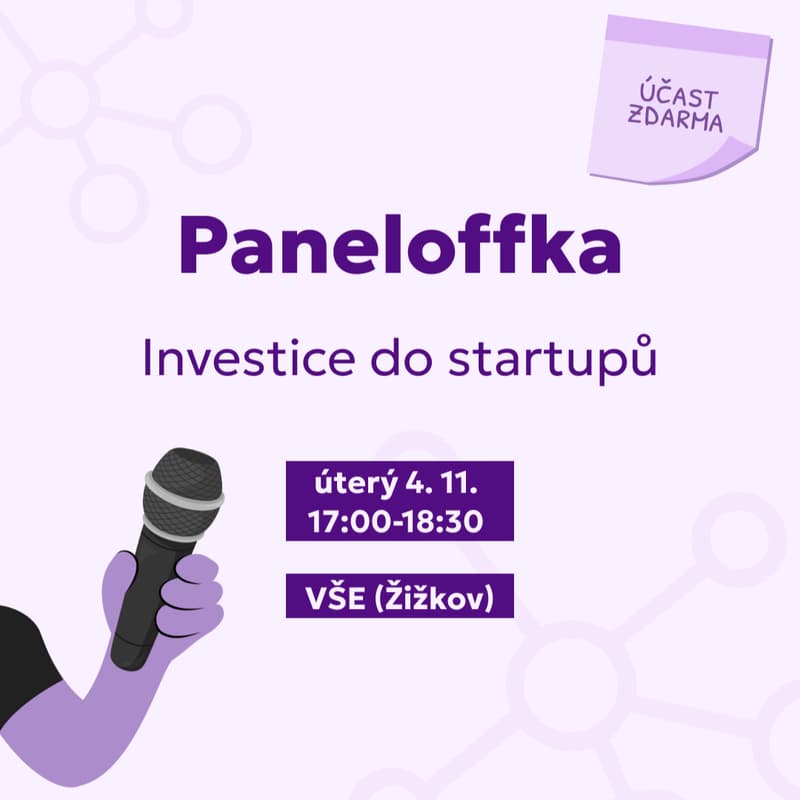 ÚČAST ZDARMA

Paneloffka

Investice do startupů

úterý 4. 11.
17:00-18:30

VŠE (Žižkov)